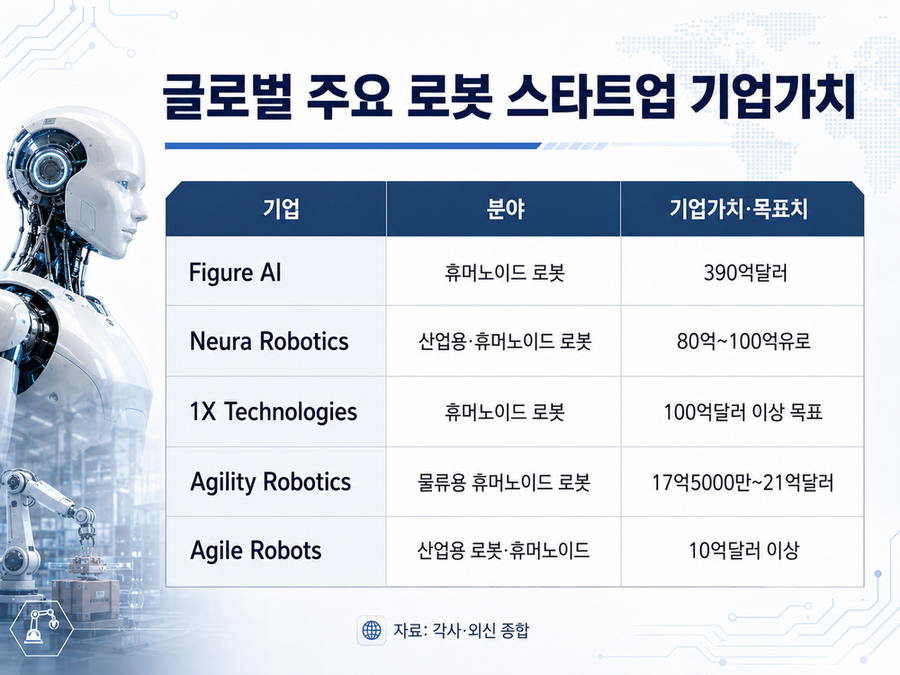 글로벌 주요 로봇 스타트업 기업가치

| 기업 | 분야 | 기업가치·목표치 |
|---|---|---|
| Figure AI | 휴머노이드 로봇 | 390억달러 |
| Neura Robotics | 산업용·휴머노이드 로봇 | 80억~100억유로 |
| 1X Technologies | 휴머노이드 로봇 | 100억달러 이상 목표 |
| Agility Robotics | 물류용 휴머노이드 로봇 | 17억5000만~21억달러 |
| Agile Robots | 산업용 로봇·휴머노이드 | 10억달러 이상 |

자료: 각사·외신 종합